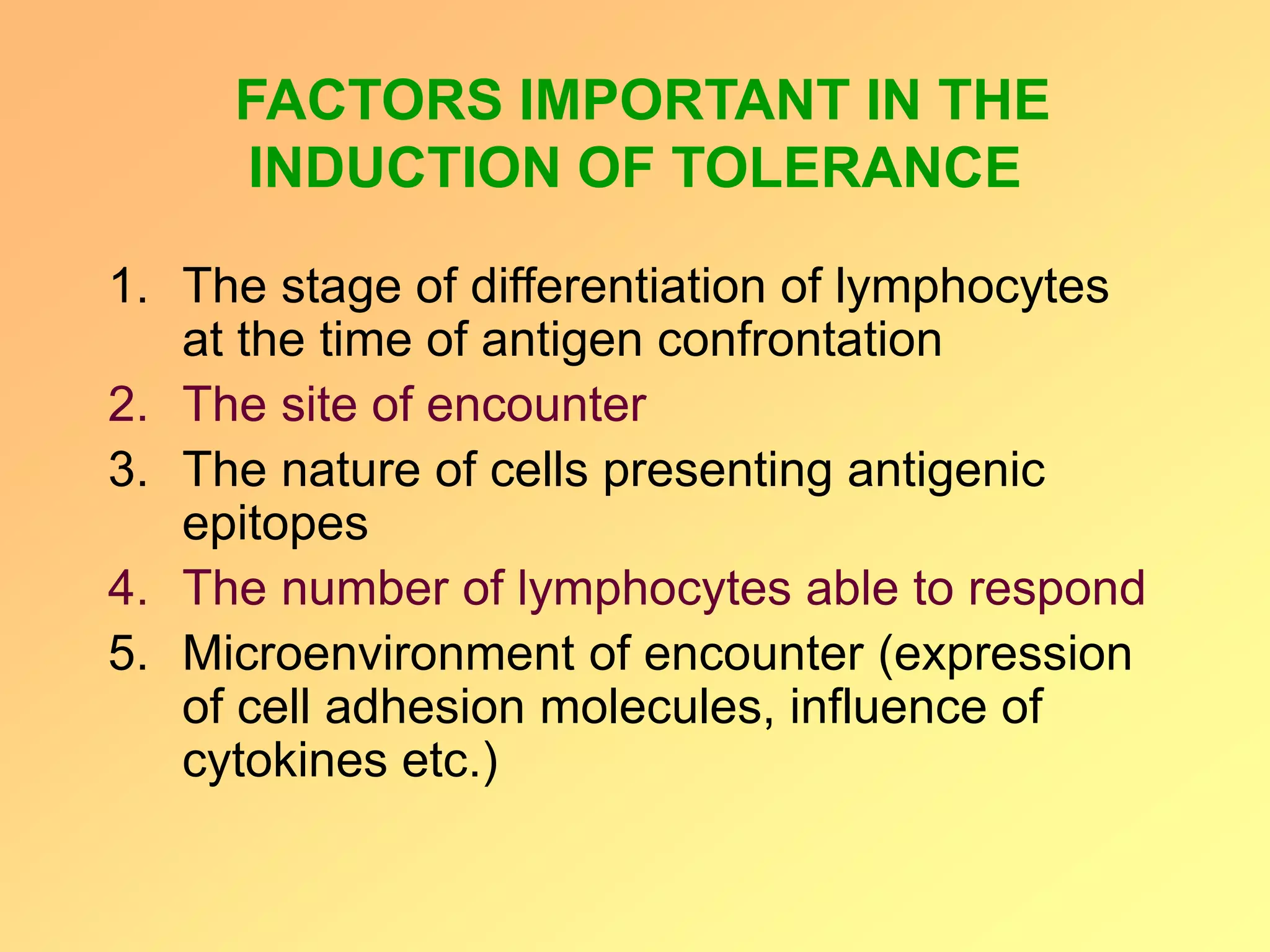 FACTORS IMPORTANT IN THE INDUCTION OF TOLERANCE

1. The stage of differentiation of lymphocytes at the time of antigen confrontation
2. The site of encounter
3. The nature of cells presenting antigenic epitopes
4. The number of lymphocytes able to respond
5. Microenvironment of encounter (expression of cell adhesion molecules, influence of cytokines etc.)